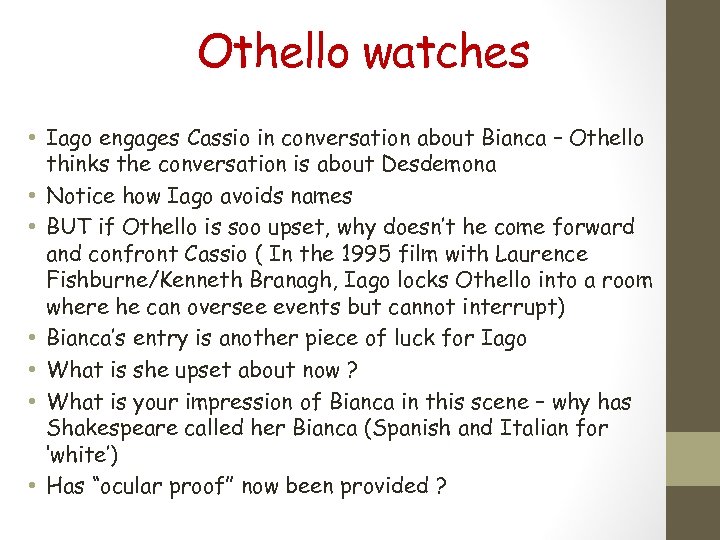 Othello watches

• Iago engages Cassio in conversation about Bianca – Othello thinks the conversation is about Desdemona
• Notice how Iago avoids names
• BUT if Othello is soo upset, why doesn't he come forward and confront Cassio ( In the 1995 film with Laurence Fishburne/Kenneth Branagh, Iago locks Othello into a room where he can oversee events but cannot interrupt)
• Bianca's entry is another piece of luck for Iago
• What is she upset about now ?
• What is your impression of Bianca in this scene – why has Shakespeare called her Bianca (Spanish and Italian for 'white')
• Has "ocular proof" now been provided ?